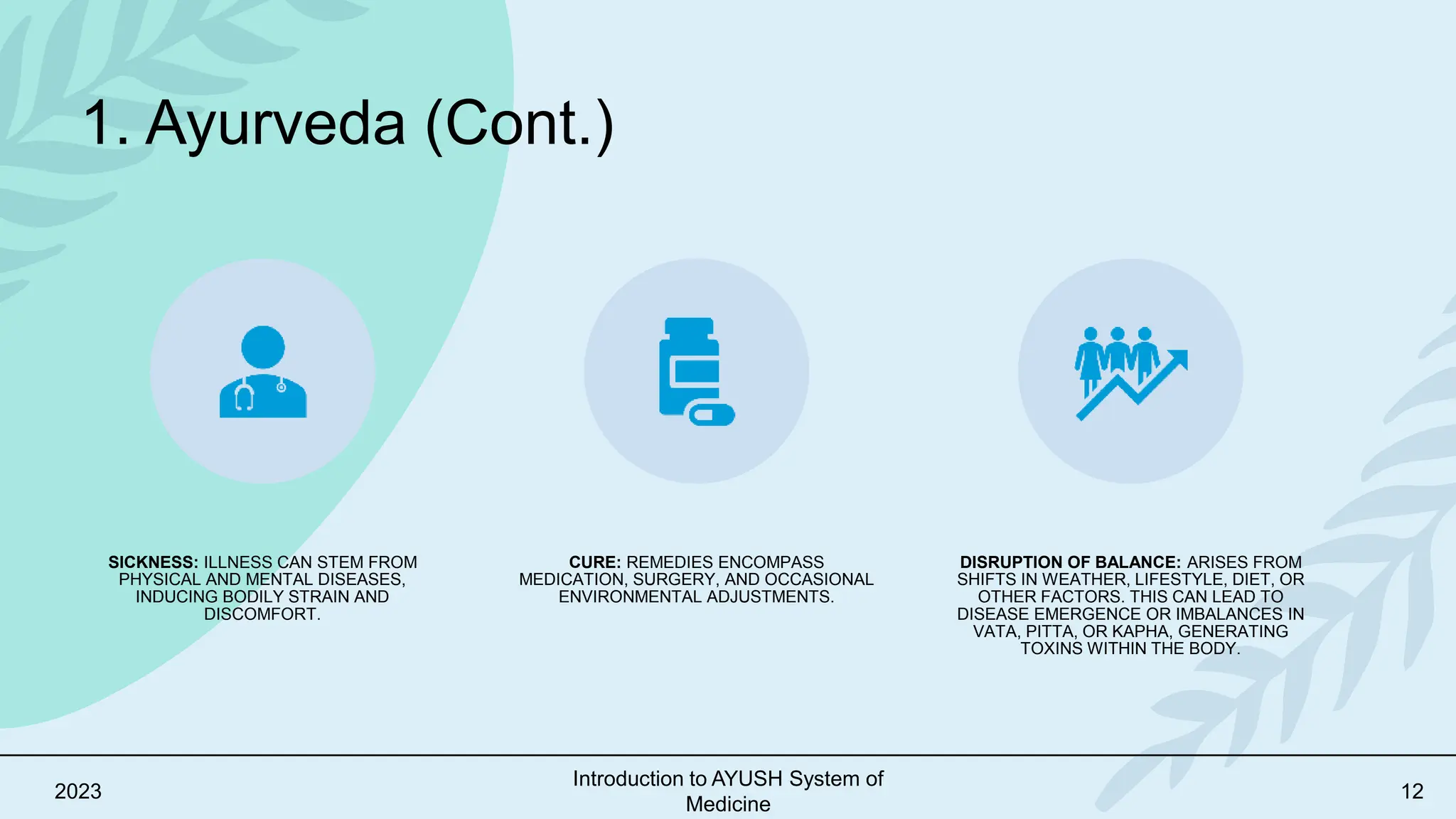 1. Ayurveda (Cont.)

SICKNESS: ILLNESS CAN STEM FROM PHYSICAL AND MENTAL DISEASES, INDUCING BODILY STRAIN AND DISCOMFORT.

CURE: REMEDIES ENCOMPASS MEDICATION, SURGERY, AND OCCASIONAL ENVIRONMENTAL ADJUSTMENTS.

DISRUPTION OF BALANCE: ARISES FROM SHIFTS IN WEATHER, LIFESTYLE, DIET, OR OTHER FACTORS. THIS CAN LEAD TO DISEASE EMERGENCE OR IMBALANCES IN VATA, PITTA, OR KAPHA, GENERATING TOXINS WITHIN THE BODY.

2023

Introduction to AYUSH System of Medicine

12